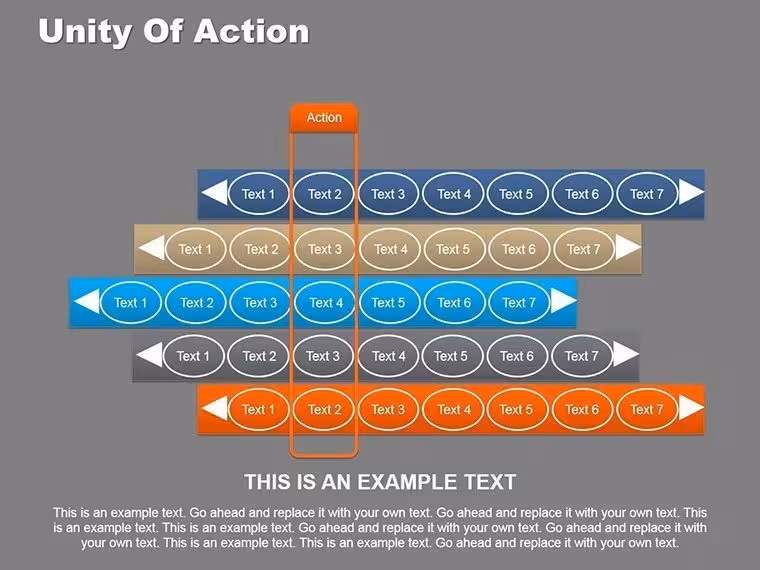 Unity Of Action

Action

Text 1
Text 2
Text 3
Text 4
Text 5
Text 6
Text 7

Text 1
Text 2
Text 3
Text 4
Text 5
Text 6
Text 7

Text 1
Text 2
Text 3
Text 4
Text 5
Text 6
Text 7

Text 1
Text 2
Text 3
Text 4
Text 5
Text 6
Text 7

Text 1
Text 2
Text 3
Text 4
Text 5
Text 6
Text 7

THIS IS AN EXAMPLE TEXT

This is an example text. Go ahead and replace it with your own text. Go ahead and replace it with your own text. This is an example text. This is an example text. Go ahead and replace it with your own text. Go ahead and replace it with your own text. This is an example text. This is an example text. Go ahead and replace it with your own text.